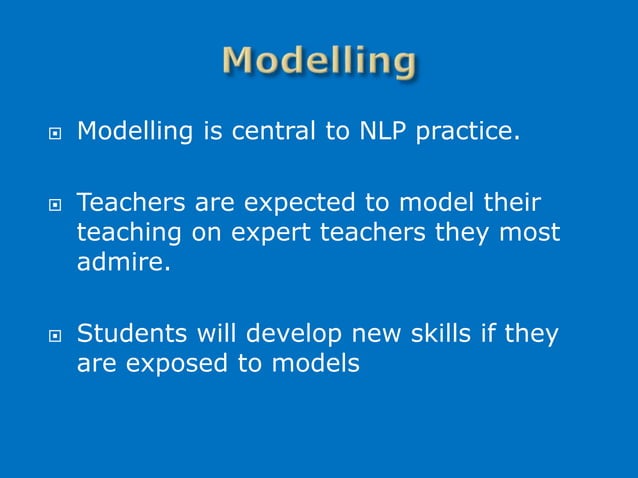 Modelling

Modelling is central to NLP practice.

Teachers are expected to model their teaching on expert teachers they most admire.

Students will develop new skills if they are exposed to models